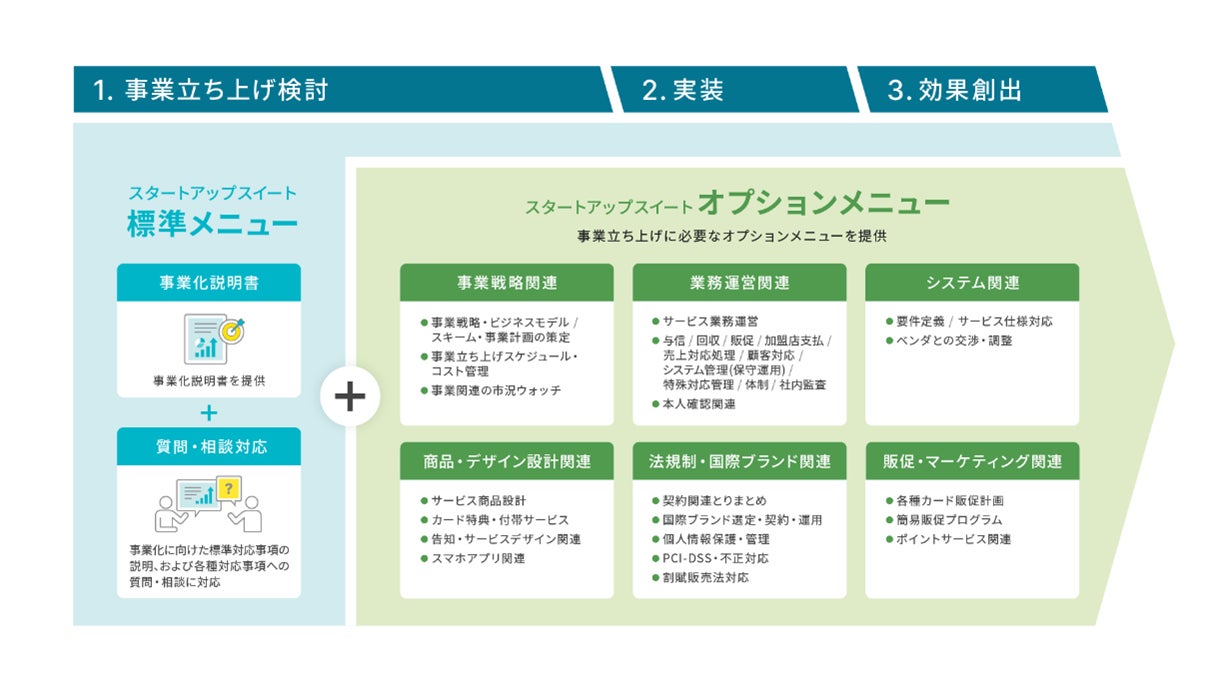 1. 事業立ち上げ検討

2. 実装

3. 効果創出

スタートアップスイート
標準メニュー

事業化説明書

事業化説明書を提供

+

質問・相談対応

事業化に向けた標準対応事項の説明、および各種対応事項への質問・相談に対応

+

スタートアップスイート オプションメニュー

事業立ち上げに必要なオプションメニューを提供

事業戦略関連

● 事業戦略・ビジネスモデル / スキーム・事業計画の策定
● 事業立ち上げスケジュール・コスト管理
● 事業関連の市況ウォッチ

業務運営関連

● サービス業務運営
● 与信 / 回収 / 販促 / 加盟店支払 / 売上対応処理 / 顧客対応 / システム管理(保守運用) / 特殊対応管理 / 体制 / 社内監査
● 本人確認関連

システム関連

● 要件定義 / サービス仕様対応
● ベンダとの交渉・調整

商品・デザイン設計関連

● サービス商品設計
● カード特典・付帯サービス
● 告知・サービスデザイン関連
● スマホアプリ関連

法規制・国際ブランド関連

● 契約関連とりまとめ
● 国際ブランド選定・契約・運用
● 個人情報保護・管理
● PCI-DSS・不正対応
● 割賦販売法対応

販促・マーケティング関連

● 各種カード販促計画
● 簡易販促プログラム
● ポイントサービス関連